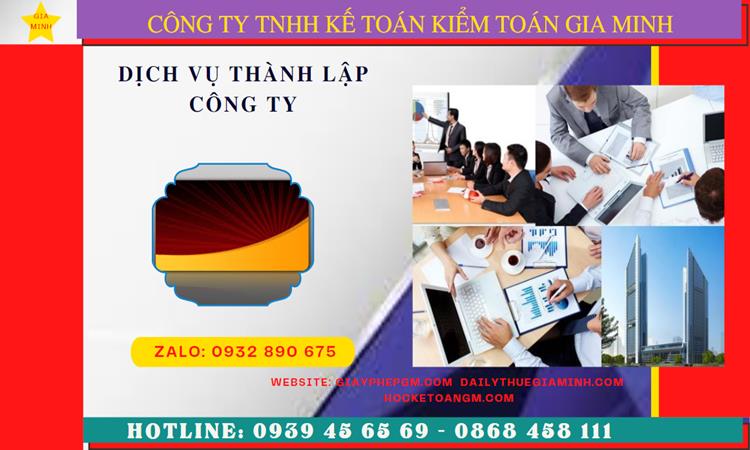 GIA MINH

CÔNG TY TNHH KẾ TOÁN KIỂM TOÁN GIA MINH

DỊCH VỤ THÀNH LẬP CÔNG TY

ZALO: 0932 890 675

WEBSITE: GIAYPHEPGM.COM DAILYTHUEGIAMINH.COM HOCKETOANGM.COM

HOTLINE: 0939 45 65 69 - 0868 458 111